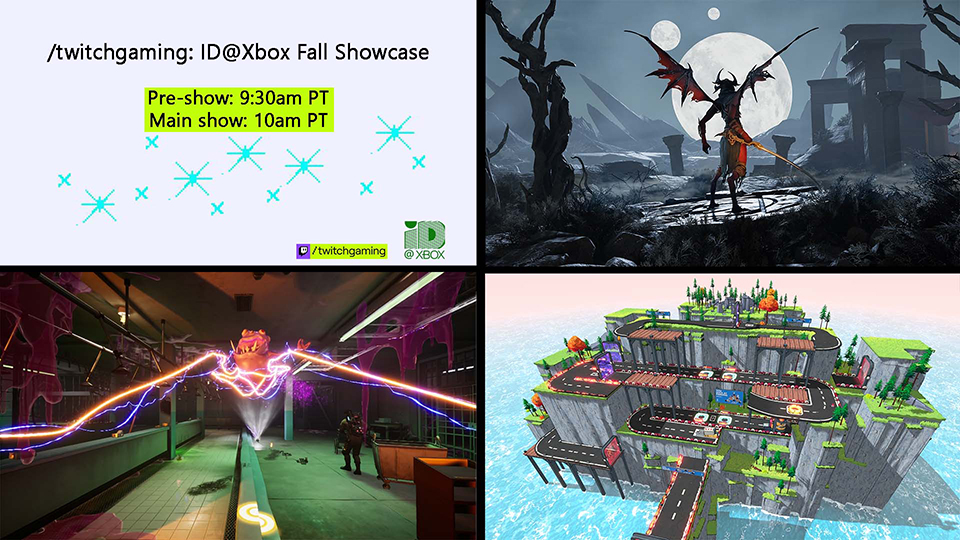 /twitchgaming: ID@Xbox Fall Showcase

Pre-show: 9:30am PT
Main show: 10am PT

/twitchgaming

ID
@XBOX